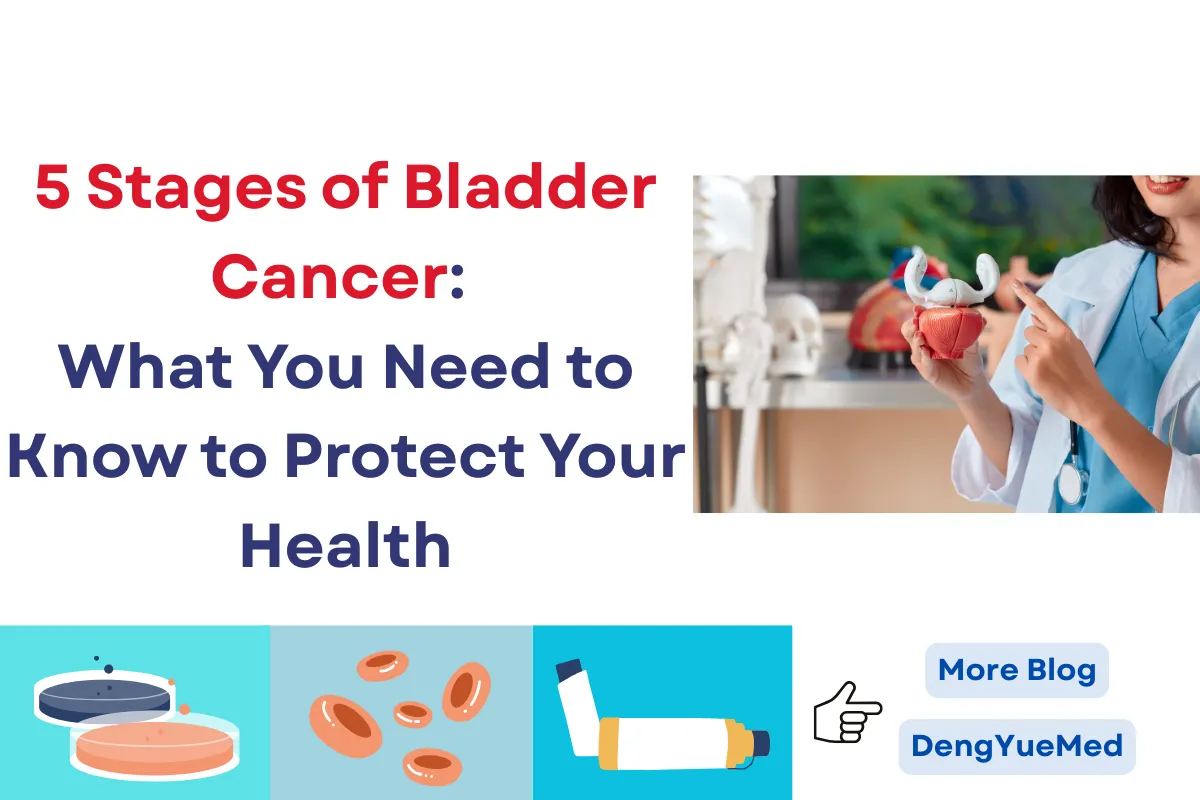 5 Stages of Bladder Cancer:
What You Need to Know to Protect Your Health

More Blog

DengYueMed